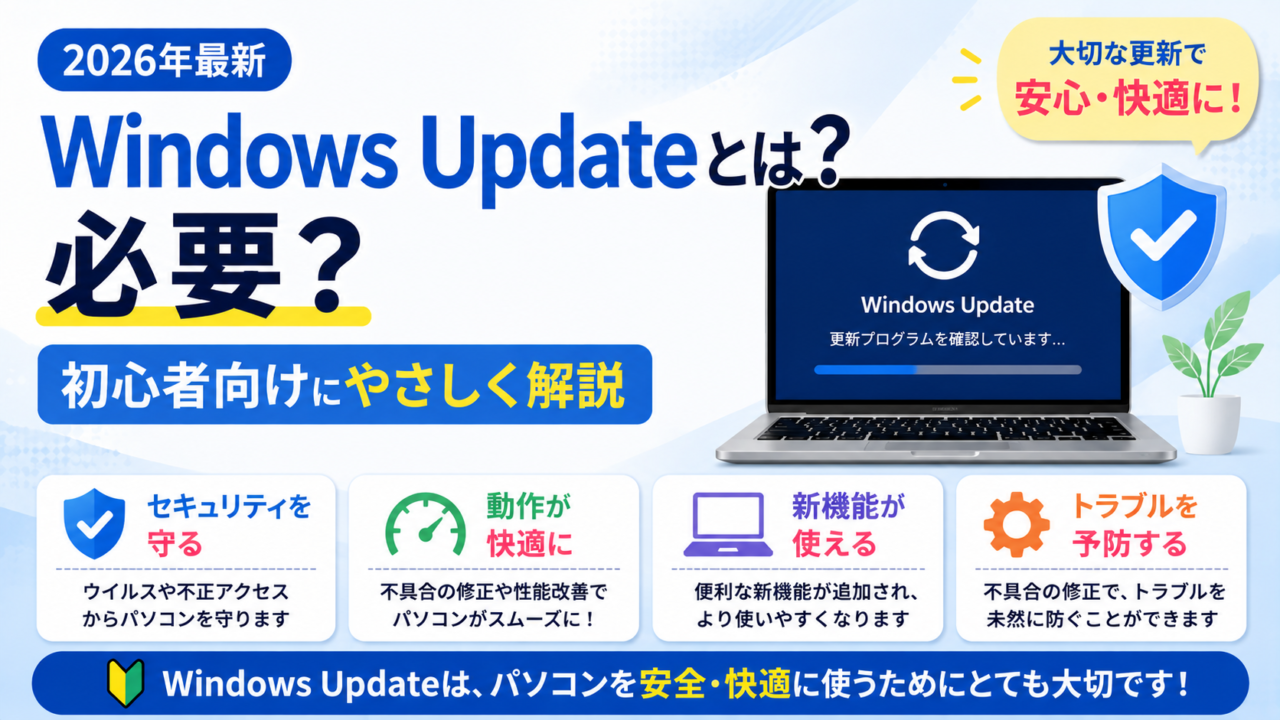 2026年最新

Windows Updateとは？
必要？

初心者向けにやさしく解説

大切な更新で
安心・快適に！

Windows Update
更新プログラムを確認しています…

セキュリティを守る
ウイルスや不正アクセスからパソコンを守ります

動作が快適に
不具合の修正や性能改善でパソコンがスムーズに！

新機能が使える
便利な新機能が追加され、より使いやすくなります

トラブルを予防する
不具合の修正で、トラブルを未然に防ぐことができます

Windows Updateは、パソコンを安全・快適に使うためにとても大切です！